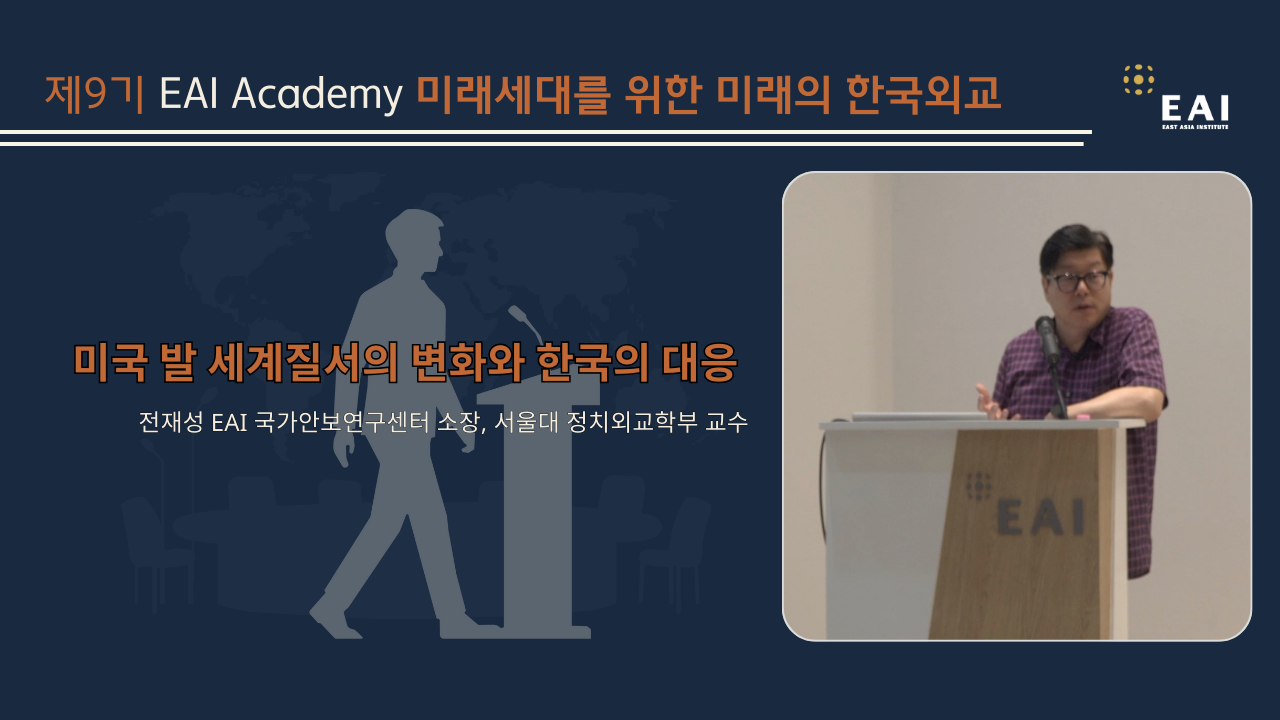 제9기 EAI Academy 미래세대를 위한 미래의 한국외교

EAI
EAST ASIA INSTITUTE

미국 발 세계질서의 변화와 한국의 대응

전재성 EAI 국가안보연구센터 소장, 서울대 정치외교학부 교수

EAI